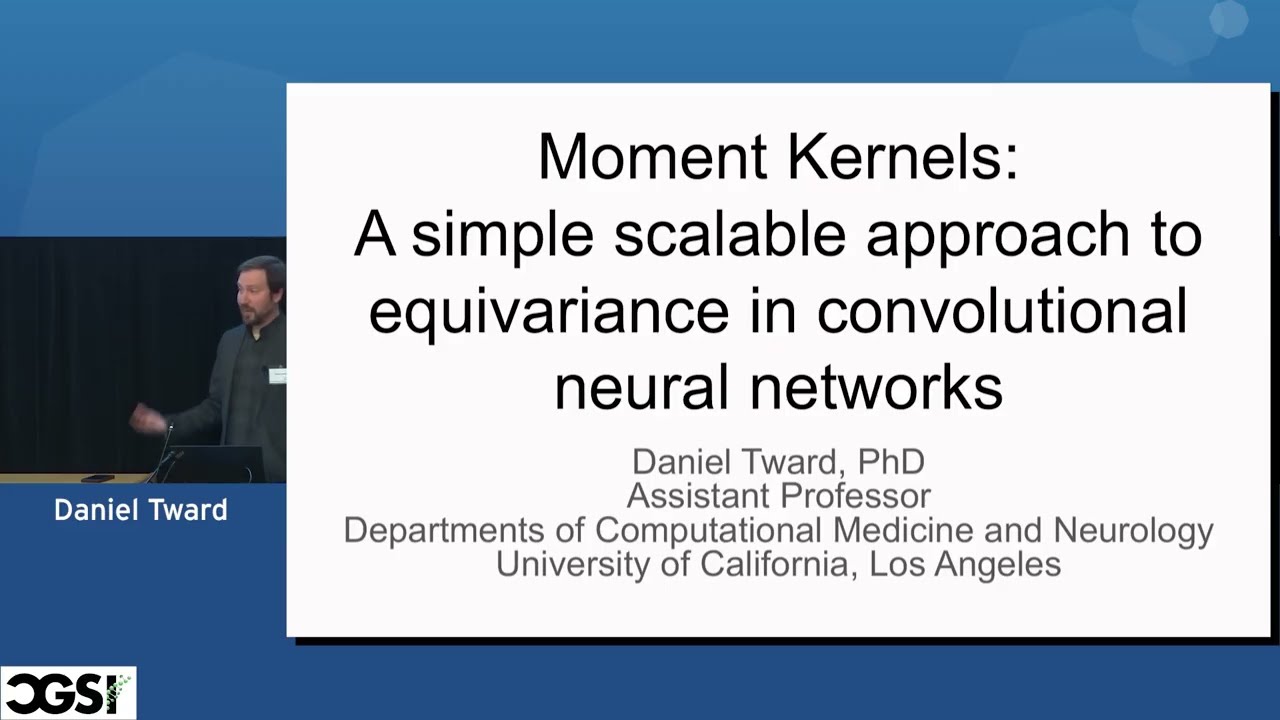 Moment Kernels:
A simple scalable approach to equivariance in convolutional neural networks

Daniel Tward, PhD
Assistant Professor
Departments of Computational Medicine and Neurology
University of California, Los Angeles

Daniel Tward

CGSI